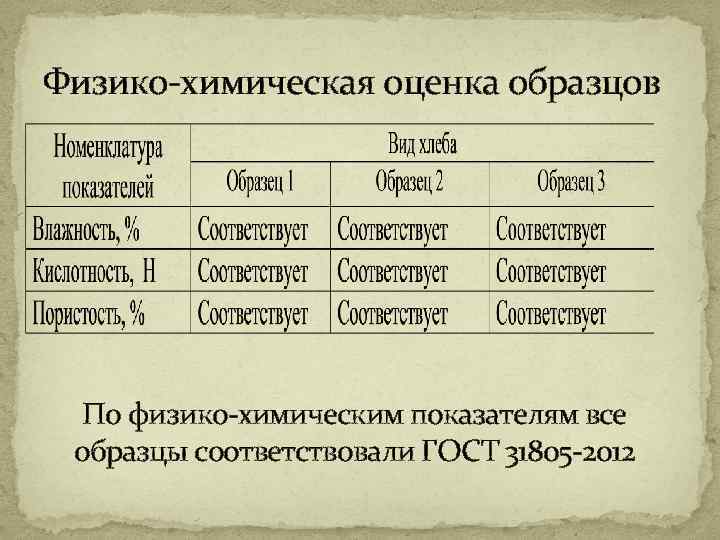 Физико-химическая оценка образцов

| Номенклатура показателей | Вид хлеба | | |
|---|---|---|---|
| | Образец 1 | Образец 2 | Образец 3 |
| Влажность, % | Соответствует | Соответствует | Соответствует |
| Кислотность, Н | Соответствует | Соответствует | Соответствует |
| Пористость, % | Соответствует | Соответствует | Соответствует |

По физико-химическим показателям все образцы соответствовали ГОСТ 31805-2012